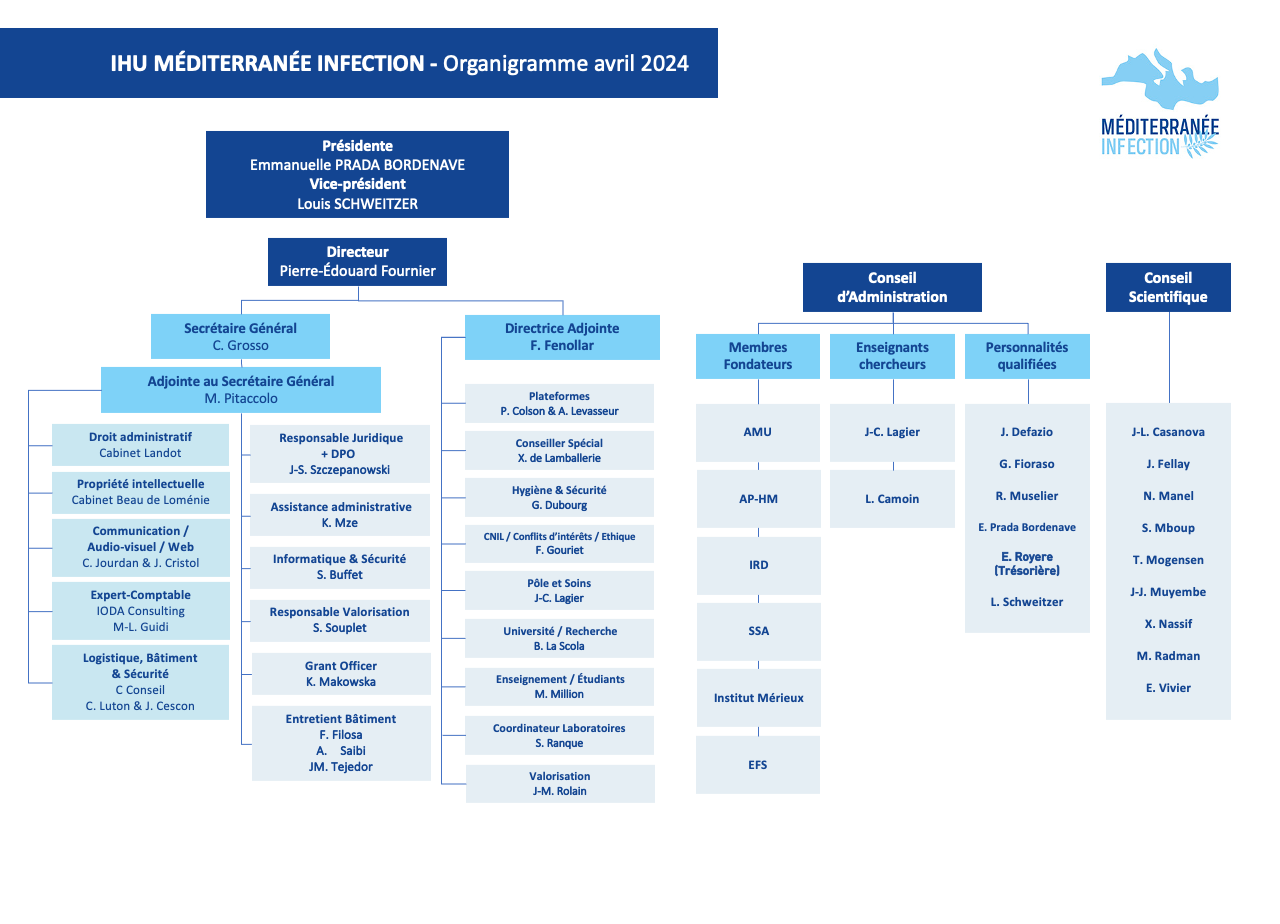 IHU MÉDITERRANÉE INFECTION - Organigramme avril 2024

MÉDITERRANÉE INFECTION

Présidente
Emmanuelle PRADA BORDENAVE
Vice-président
Louis SCHWEITZER

Directeur
Pierre-Édouard Fournier

Secrétaire Général
C. Grosso

Adjointe au Secrétaire Général
M. Pitaccolo

Droit administratif
Cabinet Landot

Propriété intellectuelle
Cabinet Beau de Loménie

Communication / Audio-visuel / Web
C. Jourdan & J. Cristol

Expert-Comptable
IODA Consulting
M-L. Guidi

Logistique, Bâtiment & Sécurité
C Conseil
C. Luton & J. Cescon

Responsable Juridique + DPO
J-S. Szczepanowski

Assistance administrative
K. Mze

Informatique & Sécurité
S. Buffet

Responsable Valorisation
S. Souplet

Grant Officer
K. Makowska

Entretient Bâtiment
F. Filosa
A. Saibi
JM. Tejedor

Directrice Adjointe
F. Fenollar

Plateformes
P. Colson & A. Levasseur

Conseiller Spécial
X. de Lamballerie

Hygiène & Sécurité
G. Dubourg

CNIL / Conflits d'intérêts / Ethique
F. Gouriet

Pôle et Soins
J-C. Lagier

Université / Recherche
B. La Scola

Enseignement / Étudiants
M. Million

Coordinateur Laboratoires
S. Ranque

Valorisation
J-M. Rolain

Conseil d'Administration

Membres Fondateurs
AMU
AP-HM
IRD
SSA
Institut Mérieux
EFS

Enseignants chercheurs
J-C. Lagier
L. Camoin

Personnalités qualifiées
J. Defazio
G. Fioraso
R. Muselier
E. Prada Bordenave
E. Royere (Trésorière)
L. Schweitzer

Conseil Scientifique
J-L. Casanova
J. Fellay
N. Manel
S. Mboup
T. Mogensen
J-J. Muyembe
X. Nassif
M. Radman
E. Vivier